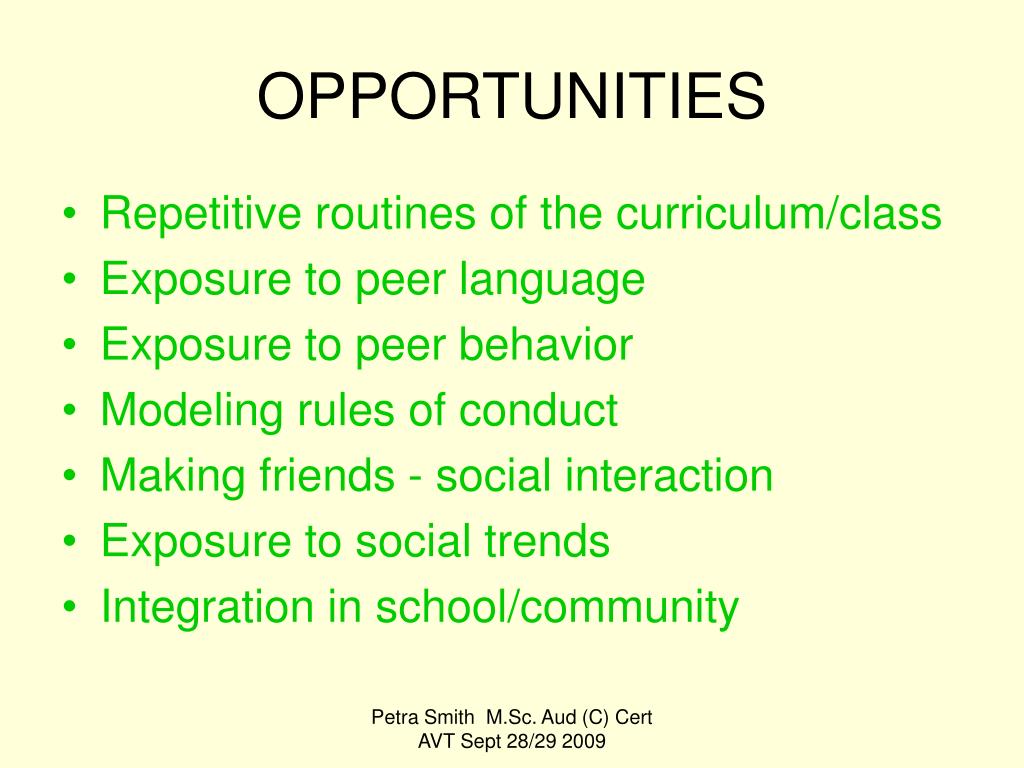 OPPORTUNITIES

• Repetitive routines of the curriculum/class
• Exposure to peer language
• Exposure to peer behavior
• Modeling rules of conduct
• Making friends - social interaction
• Exposure to social trends
• Integration in school/community

Petra Smith M.Sc. Aud (C) Cert
AVT Sept 28/29 2009